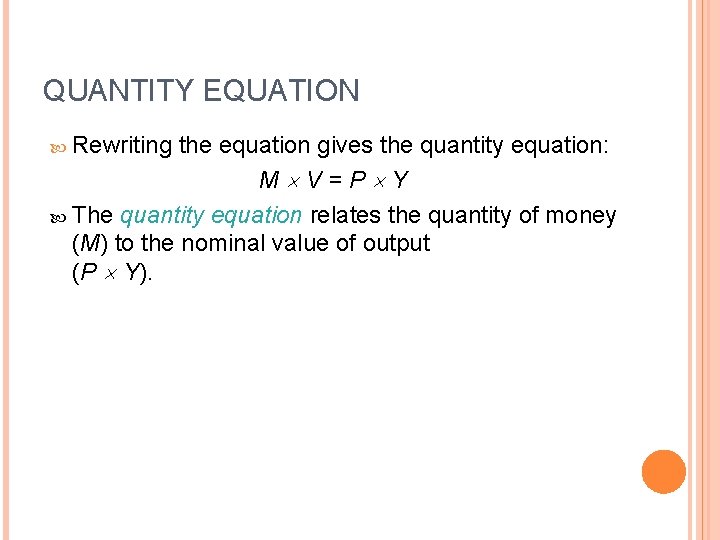 QUANTITY EQUATION

Rewriting the equation gives the quantity equation:

$M \times V = P \times Y$

The quantity equation relates the quantity of money ($M$) to the nominal value of output ($P \times Y$).